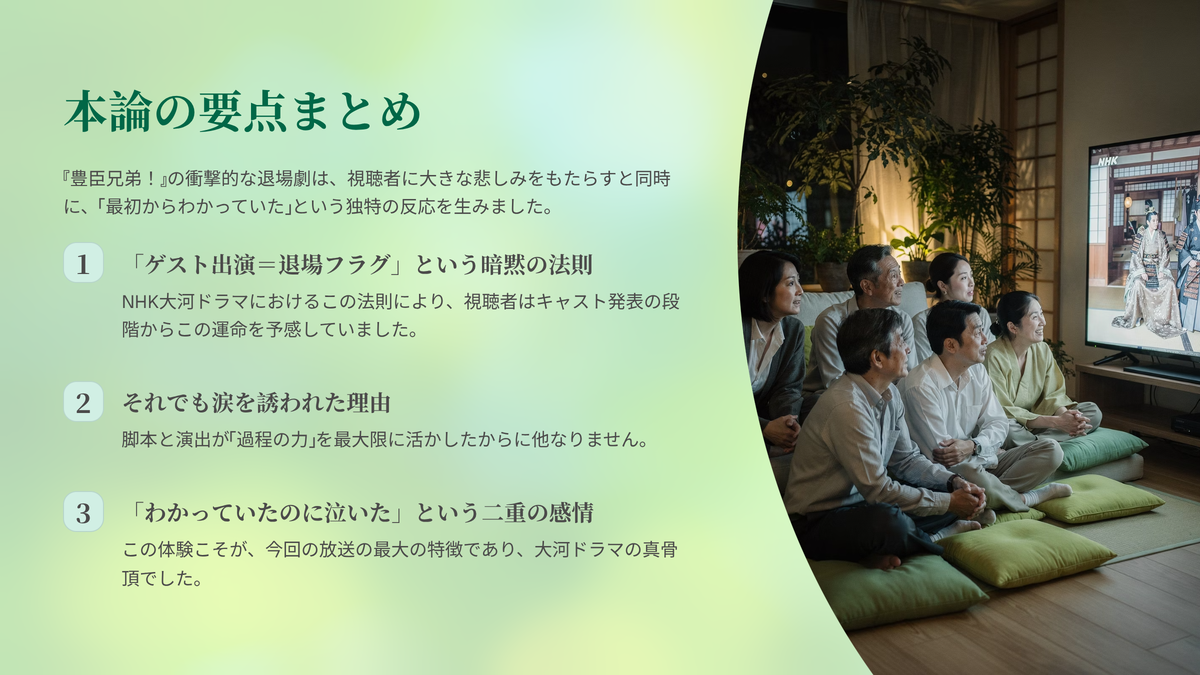 本論の要点まとめ

『豊臣兄弟！』の衝撃的な退場劇は、視聴者に大きな悲しみをもたらすと同時に、「最初からわかっていた」という独特の反応を生みました。

1　「ゲスト出演＝退場フラグ」という暗黙の法則

NHK大河ドラマにおけるこの法則により、視聴者はキャスト発表の段階からこの運命を予感していました。

2　それでも涙を誘われた理由

脚本と演出が「過程の力」を最大限に活かしたからに他なりません。

3　「わかっていたのに泣いた」という二重の感情

この体験こそが、今回の放送の最大の特徴であり、大河ドラマの真骨頂でした。

NHK